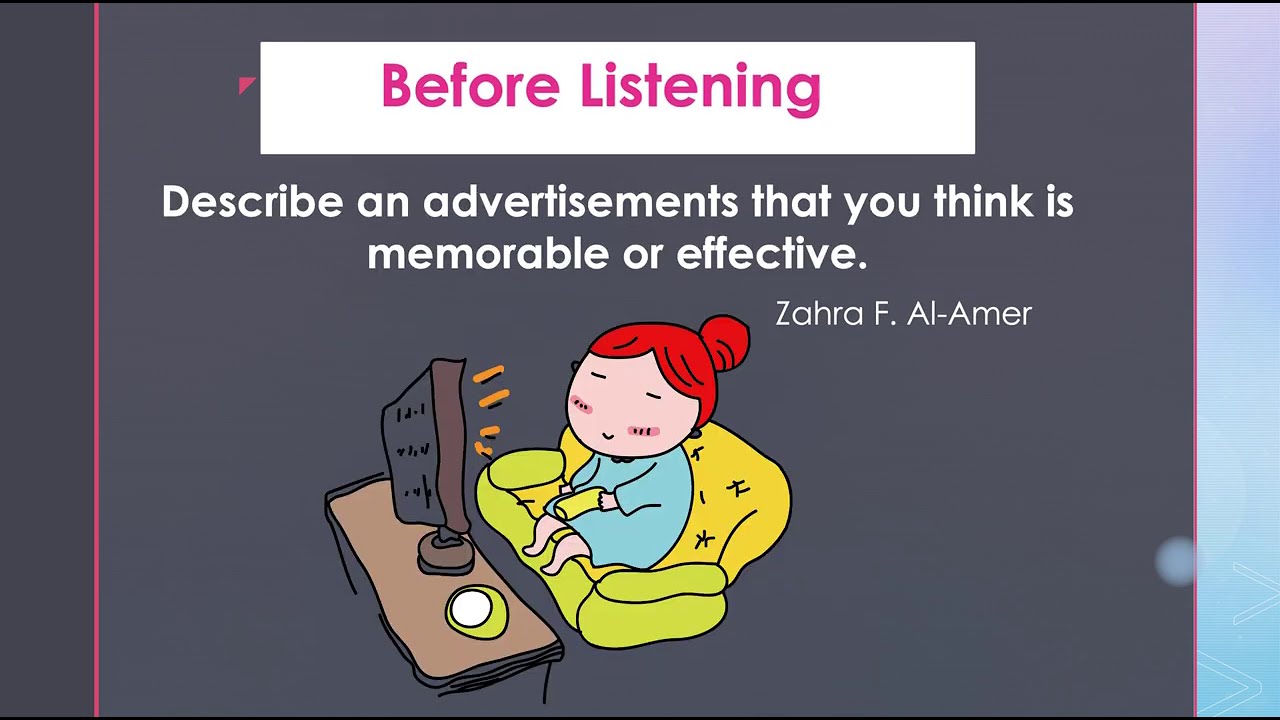 Before Listening

Describe an advertisements that you think is memorable or effective.

Zahra F. Al-Amer